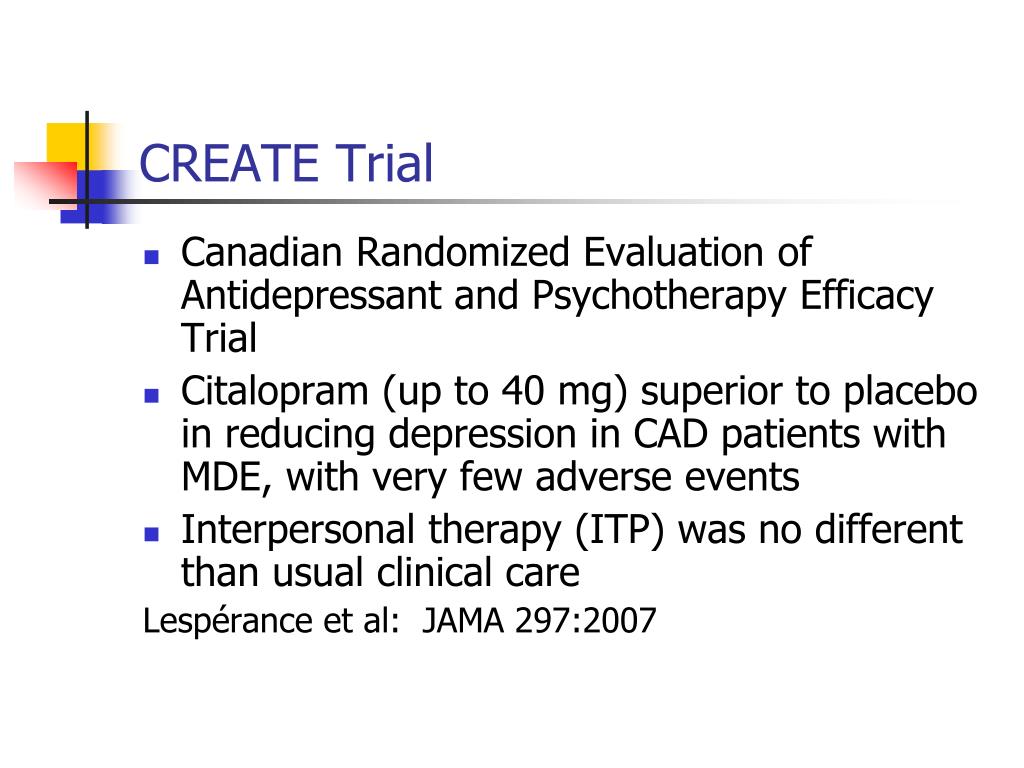 CREATE Trial

- Canadian Randomized Evaluation of Antidepressant and Psychotherapy Efficacy Trial
- Citalopram (up to 40 mg) superior to placebo in reducing depression in CAD patients with MDE, with very few adverse events
- Interpersonal therapy (ITP) was no different than usual clinical care

Lespérance et al: JAMA 297:2007